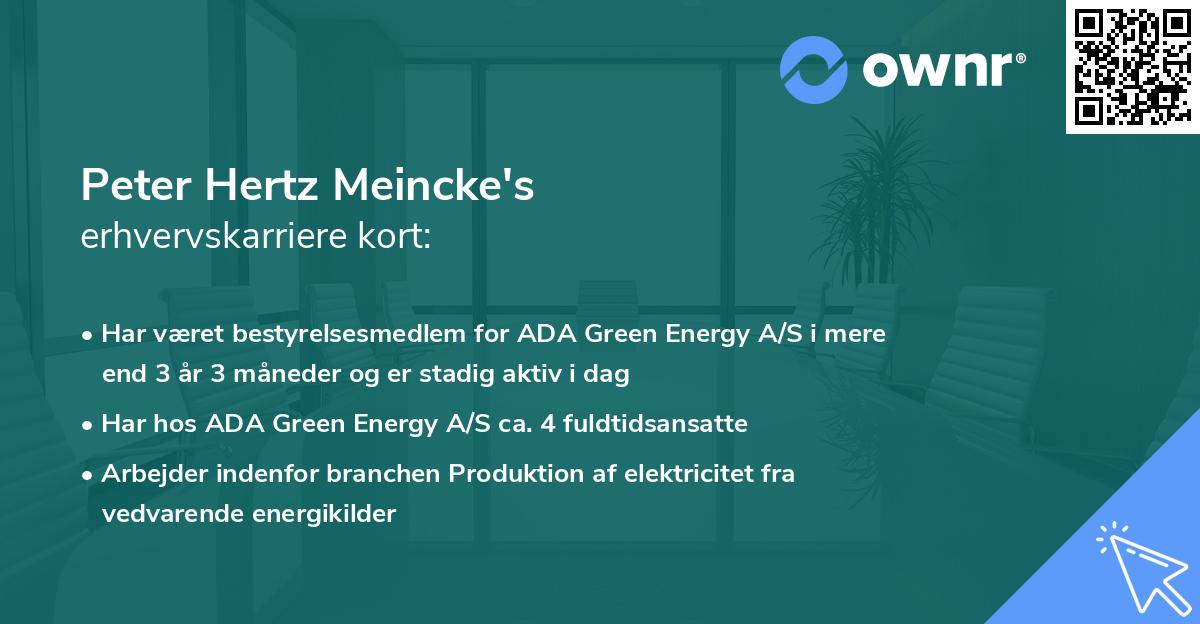 ownr®

Peter Hertz Meincke's
erhvervskarriere kort:

• Har været bestyrelsesmedlem for ADA Green Energy A/S i mere end 3 år 3 måneder og er stadig aktiv i dag

• Har hos ADA Green Energy A/S ca. 4 fuldtidsansatte

• Arbejder indenfor branchen Produktion af elektricitet fra vedvarende energikilder